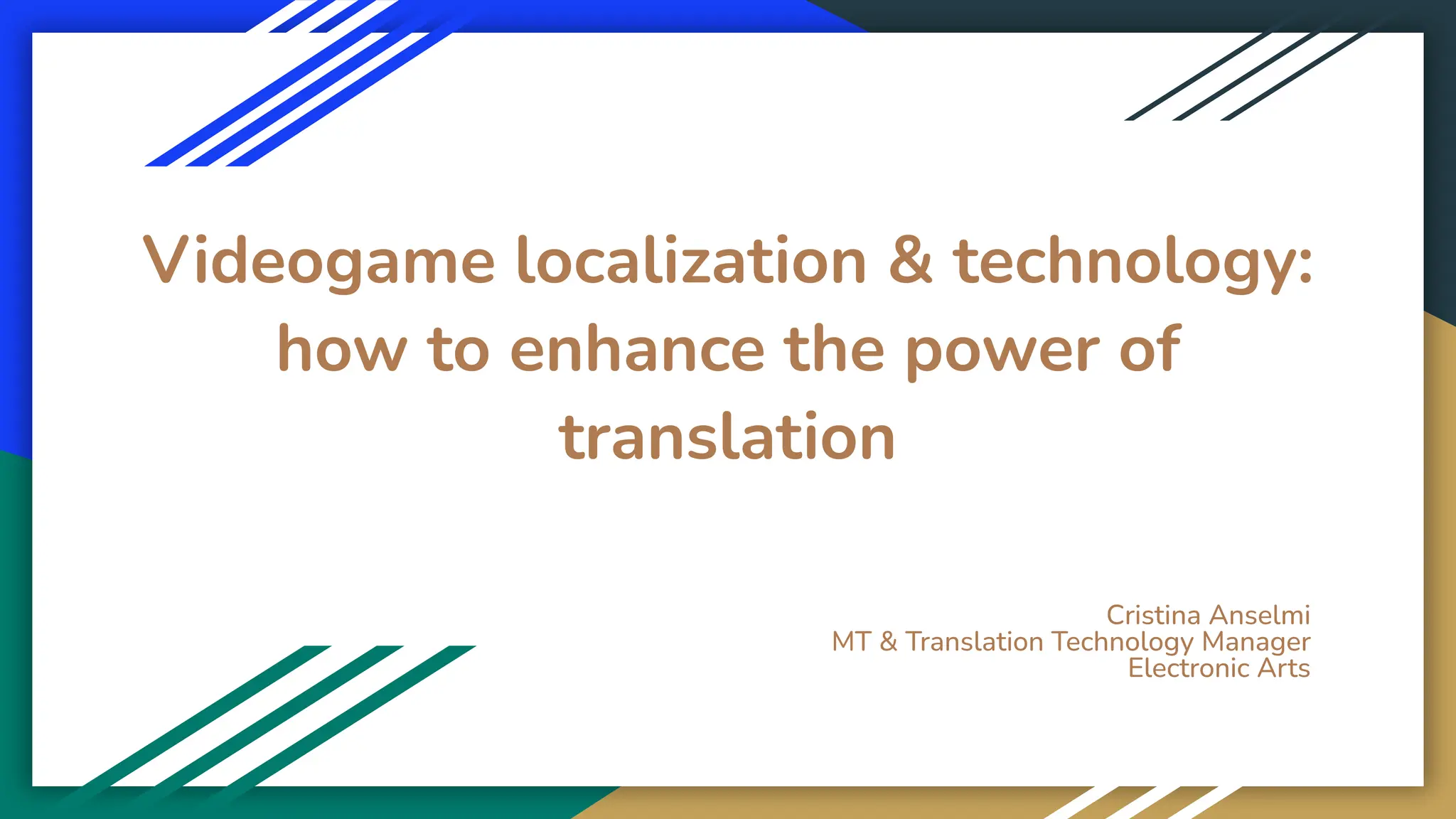 Videogame localization & technology: how to enhance the power of translation

Cristina Anselmi
MT & Translation Technology Manager
Electronic Arts